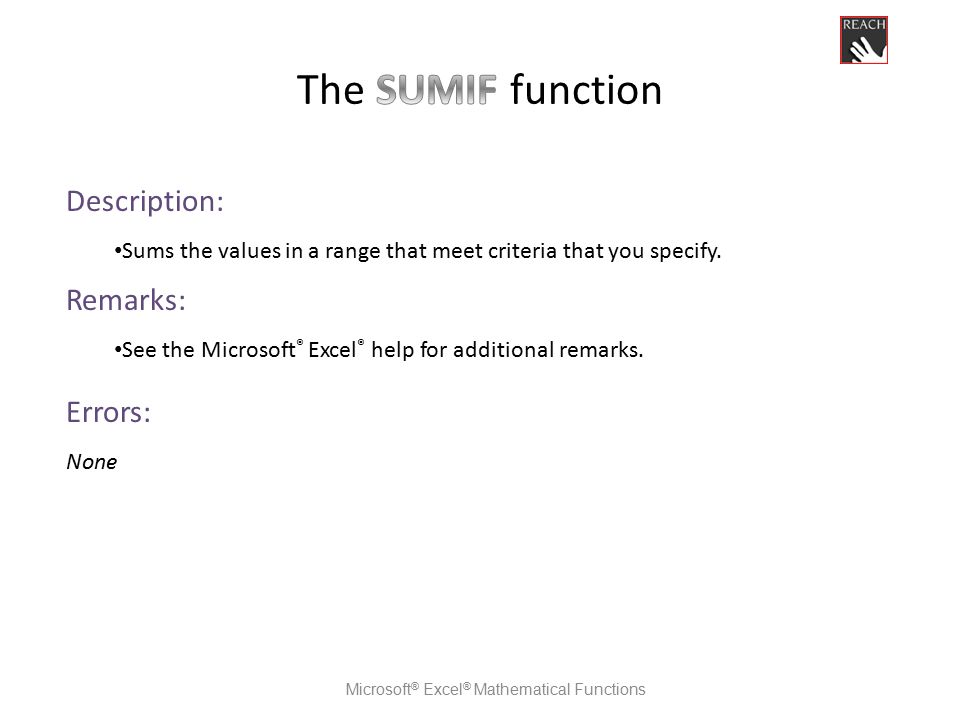 REACH

The SUMIF function

Description:

•Sums the values in a range that meet criteria that you specify.

Remarks:

•See the Microsoft® Excel® help for additional remarks.

Errors:

None

Microsoft® Excel® Mathematical Functions